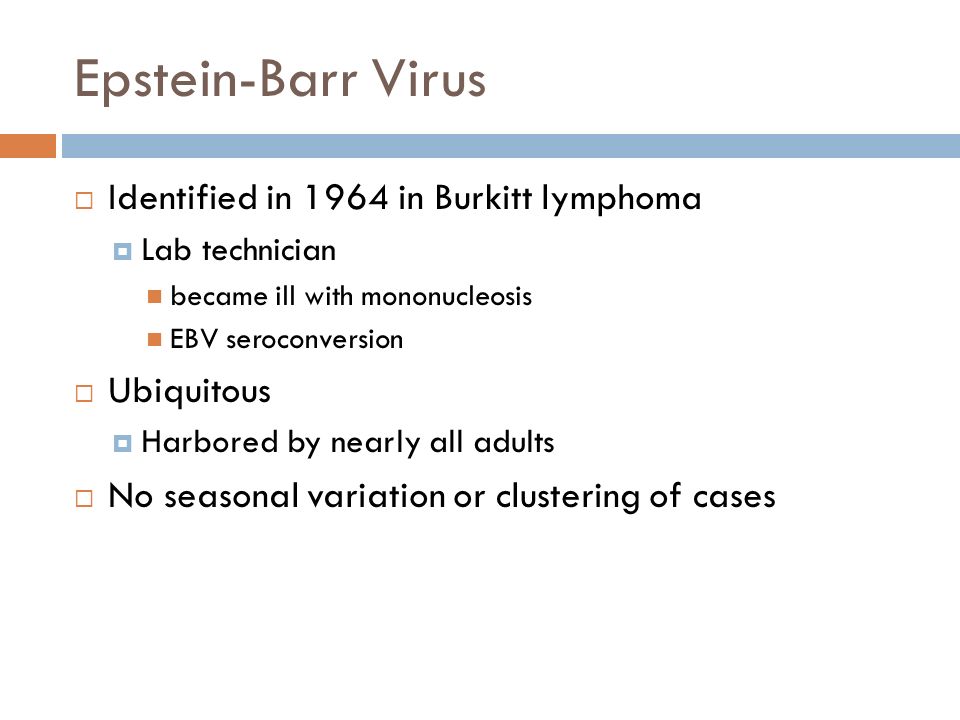 Epstein-Barr Virus

Identified in 1964 in Burkitt lymphoma
Lab technician
became ill with mononucleosis
EBV seroconversion

Ubiquitous
Harbored by nearly all adults

No seasonal variation or clustering of cases